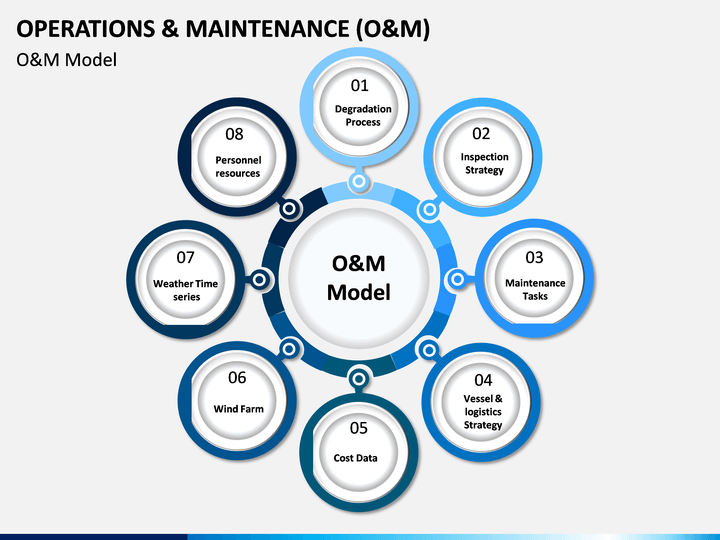 OPERATIONS & MAINTENANCE (O&M)

O&M Model

O&M Model

01
Degradation Process

02
Inspection Strategy

03
Maintenance Tasks

04
Vessel & logistics Strategy

05
Cost Data

06
Wind Farm

07
Weather Time series

08
Personnel resources